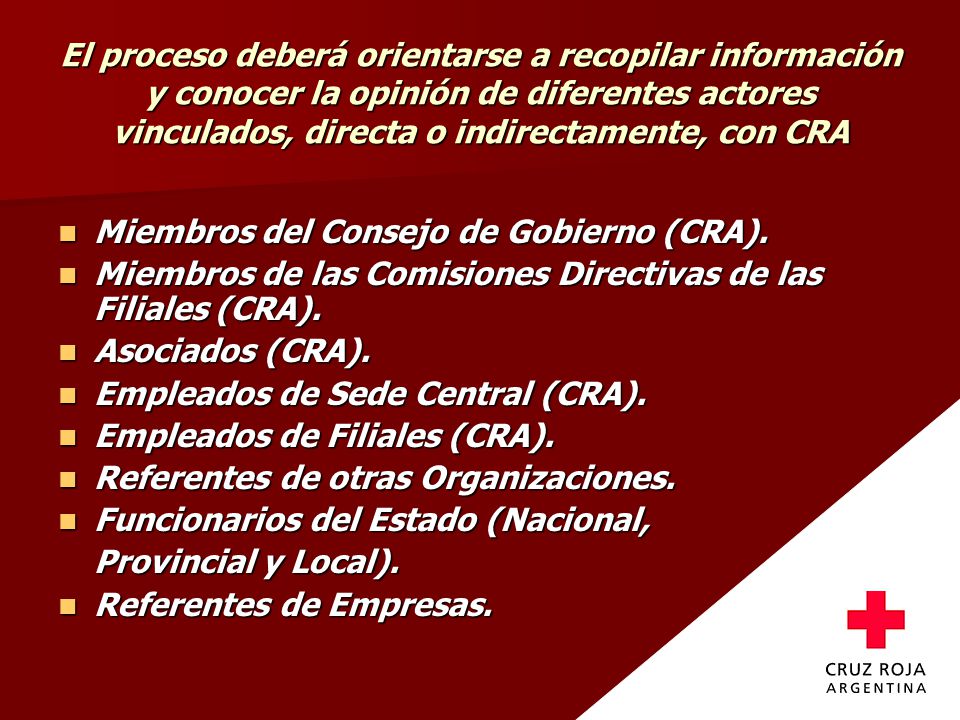 El proceso deberá orientarse a recopilar información y conocer la opinión de diferentes actores vinculados, directa o indirectamente, con CRA

- Miembros del Consejo de Gobierno (CRA).
- Miembros de las Comisiones Directivas de las Filiales (CRA).
- Asociados (CRA).
- Empleados de Sede Central (CRA).
- Empleados de Filiales (CRA).
- Referentes de otras Organizaciones.
- Funcionarios del Estado (Nacional, Provincial y Local).
- Referentes de Empresas.

CRUZ ROJA
ARGENTINA